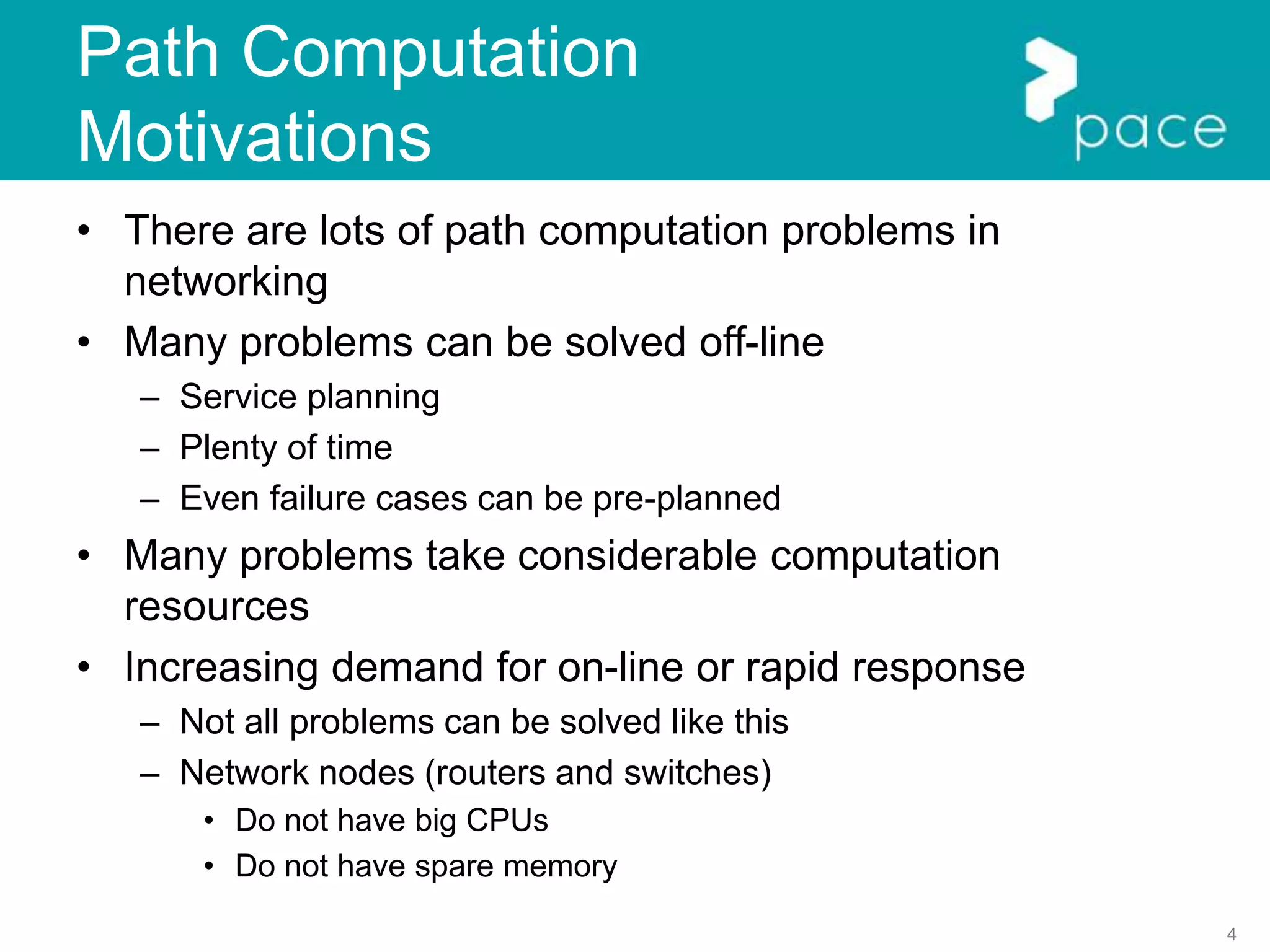 Path Computation Motivations

pace

• There are lots of path computation problems in networking
• Many problems can be solved off-line
– Service planning
– Plenty of time
– Even failure cases can be pre-planned
• Many problems take considerable computation resources
• Increasing demand for on-line or rapid response
– Not all problems can be solved like this
– Network nodes (routers and switches)
• Do not have big CPUs
• Do not have spare memory

4